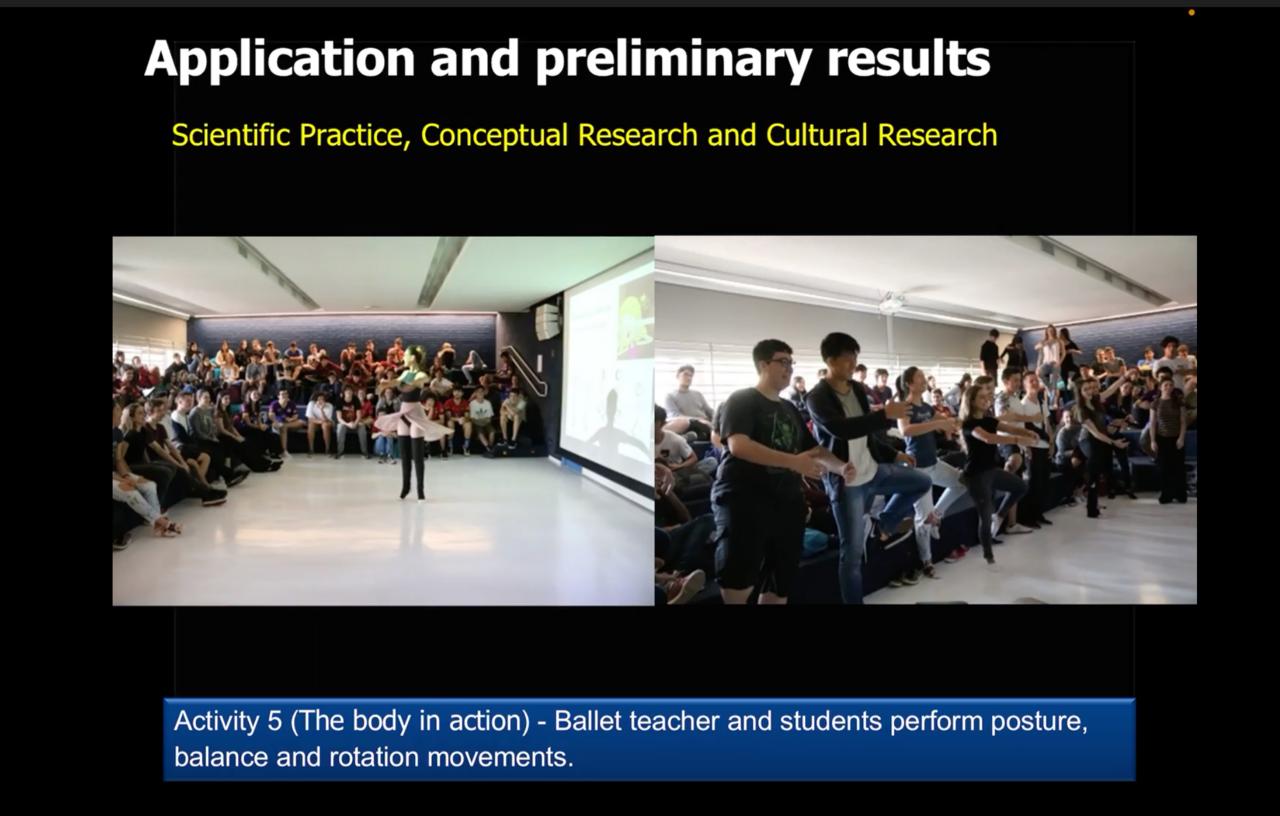 Application and preliminary results

Scientific Practice, Conceptual Research and Cultural Research

Activity 5 (The body in action) - Ballet teacher and students perform posture, balance and rotation movements.